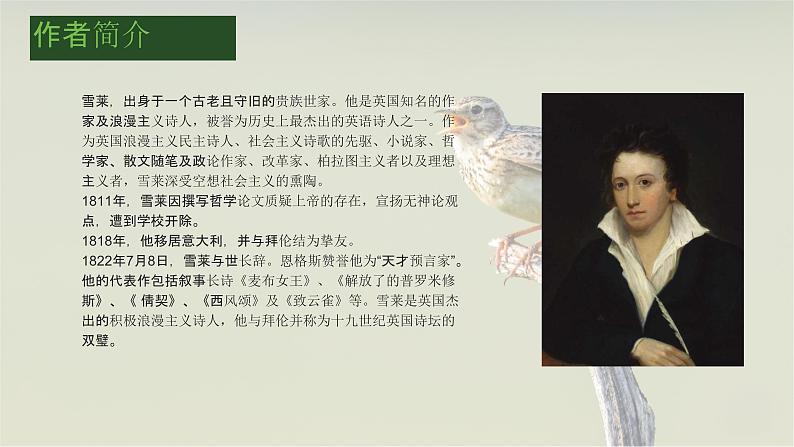 作者简介

雪莱，出身于一个古老且守旧的贵族世家。他是英国知名的作家及浪漫主义诗人，被誉为历史上最杰出的英语诗人之一。作为英国浪漫主义民主诗人、社会主义诗歌的先驱、小说家、哲学家、散文随笔及政论作家、改革家、柏拉图主义者以及理想主义者，雪莱深受空想社会主义的熏陶。
1811年，雪莱因撰写哲学论文质疑上帝的存在，宣扬无神论观点，遭到学校开除。
1818年，他移居意大利，并与拜伦结为挚友。
1822年7月8日，雪莱与世长辞。恩格斯赞誉他为“天才预言家”。他的代表作包括叙事长诗《麦布女王》、《解放了的普罗米修斯》、《倩契》、《西风颂》及《致云雀》等。雪莱是英国杰出的积极浪漫主义诗人，他与拜伦并称为十九世纪英国诗坛的双璧。